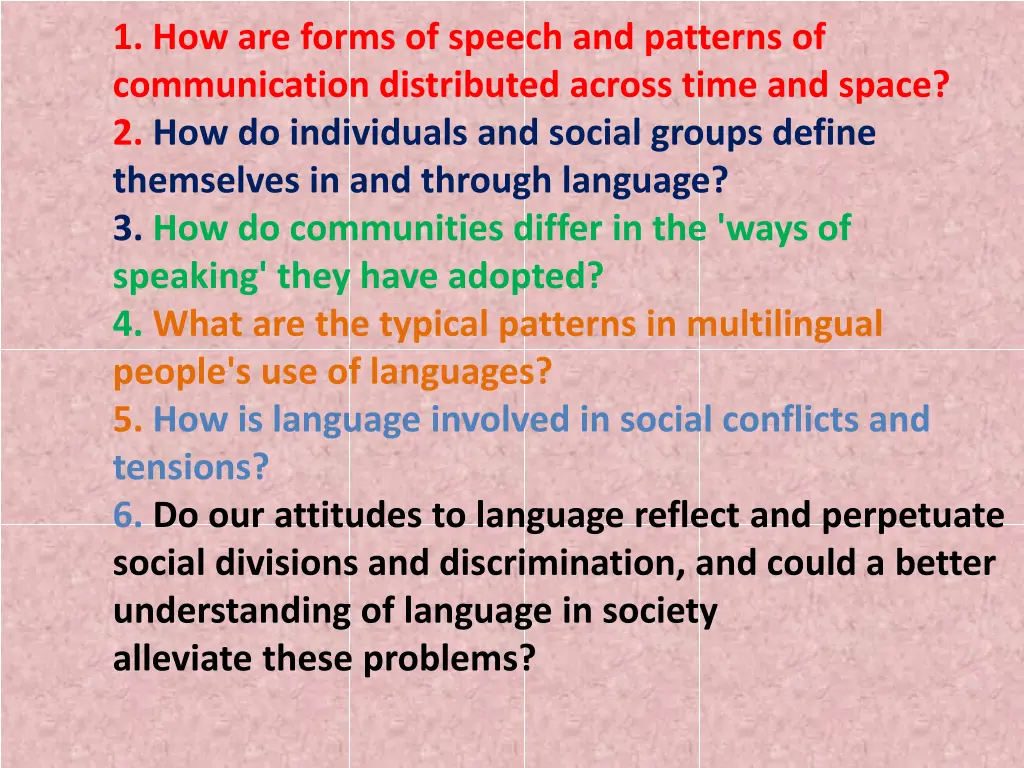 1. How are forms of speech and patterns of communication distributed across time and space?
2. How do individuals and social groups define themselves in and through language?
3. How do communities differ in the 'ways of speaking' they have adopted?
4. What are the typical patterns in multilingual people's use of languages?
5. How is language involved in social conflicts and tensions?
6. Do our attitudes to language reflect and perpetuate social divisions and discrimination, and could a better understanding of language in society alleviate these problems?